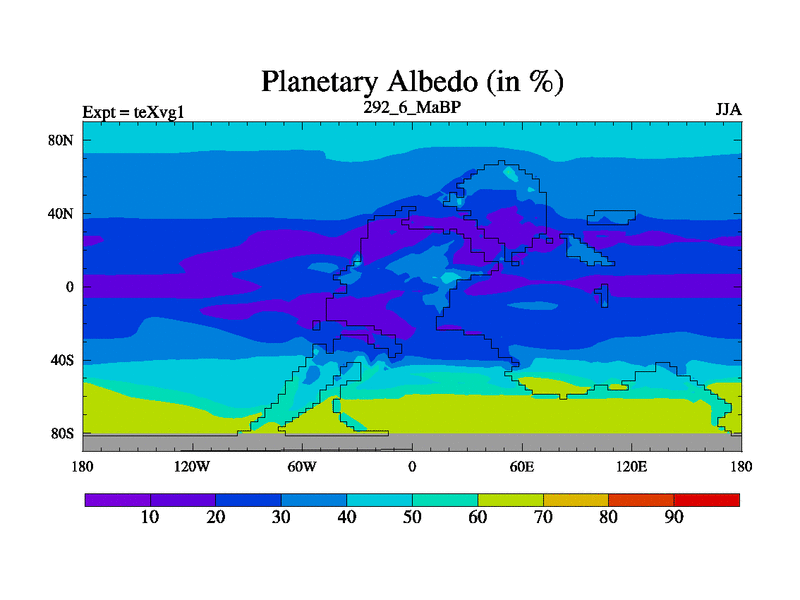 Planetary Albedo (in %)

Expt = teXvg1
292_6_MaBP
JJA

80N
40N
0
40S
80S

180
120W
60W
0
60E
120E
180

10
20
30
40
50
60
70
80
90